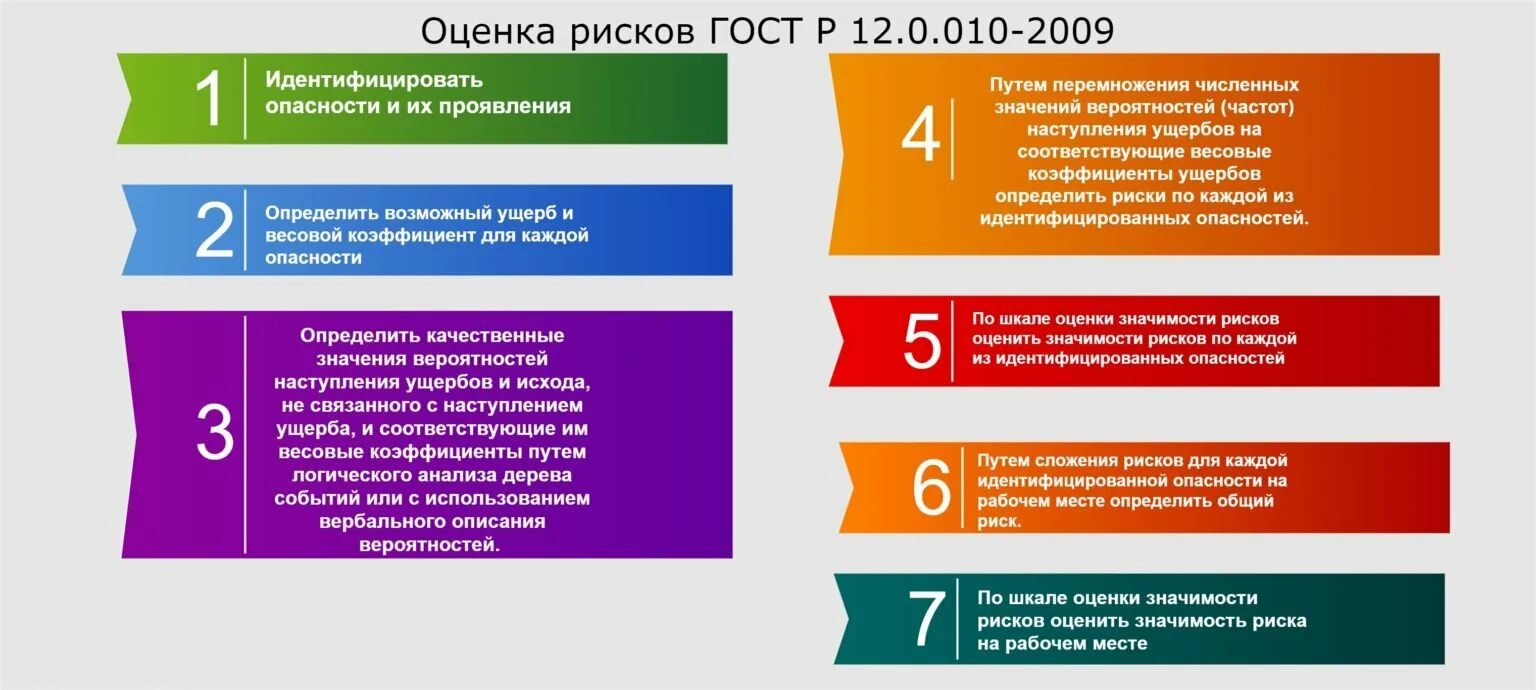 Оценка рисков ГОСТ Р 12.0.010-2009

1 Идентифицировать опасности и их проявления

2 Определить возможный ущерб и весовой коэффициент для каждой опасности

3 Определить качественные значения вероятностей наступления ущербов и исхода, не связанного с наступлением ущерба, и соответствующие им весовые коэффициенты путем логического анализа дерева событий или с использованием вербального описания вероятностей.

4 Путем перемножения численных значений вероятностей (частот) наступления ущербов на соответствующие весовые коэффициенты ущербов определить риски по каждой из идентифицированных опасностей.

5 По шкале оценки значимости рисков оценить значимости рисков по каждой из идентифицированных опасностей

6 Путем сложения рисков для каждой идентифицированной опасности на рабочем месте определить общий риск.

7 По шкале оценки значимости рисков оценить значимость риска на рабочем месте